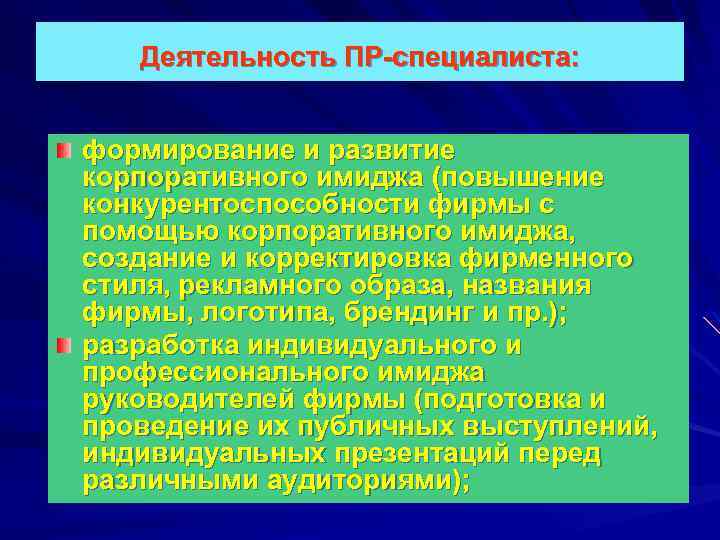 Деятельность ПР-специалиста:

формирование и развитие корпоративного имиджа (повышение конкурентоспособности фирмы с помощью корпоративного имиджа, создание и корректировка фирменного стиля, рекламного образа, названия фирмы, логотипа, брендинг и пр.);

разработка индивидуального и профессионального имиджа руководителей фирмы (подготовка и проведение их публичных выступлений, индивидуальных презентаций перед различными аудиториями);